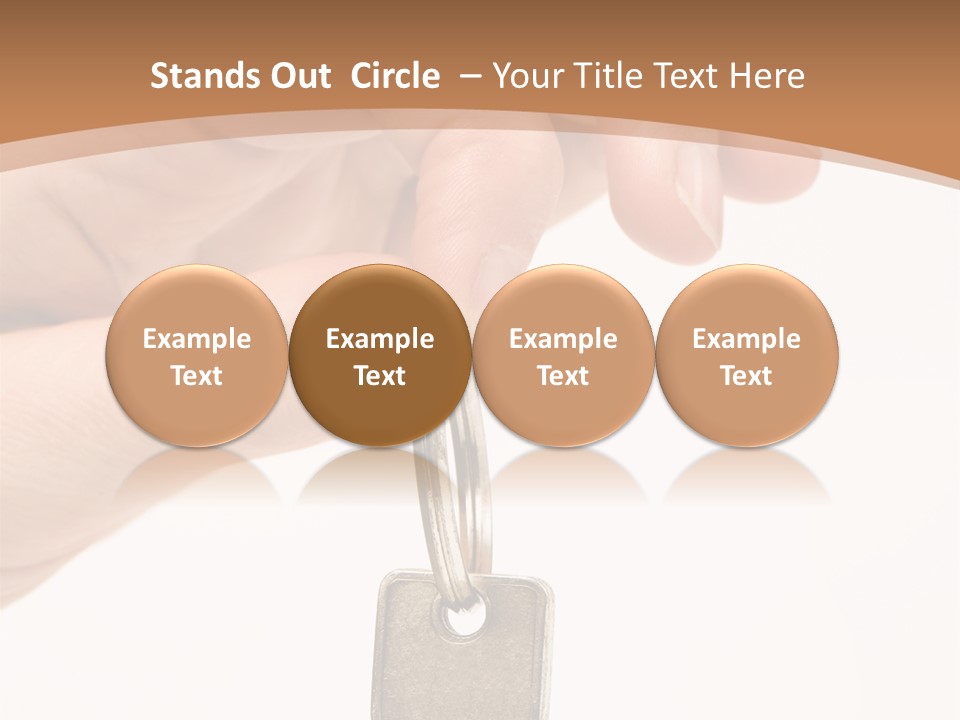 Stands Out Circle – Your Title Text Here

Example Text

Example Text

Example Text

Example Text